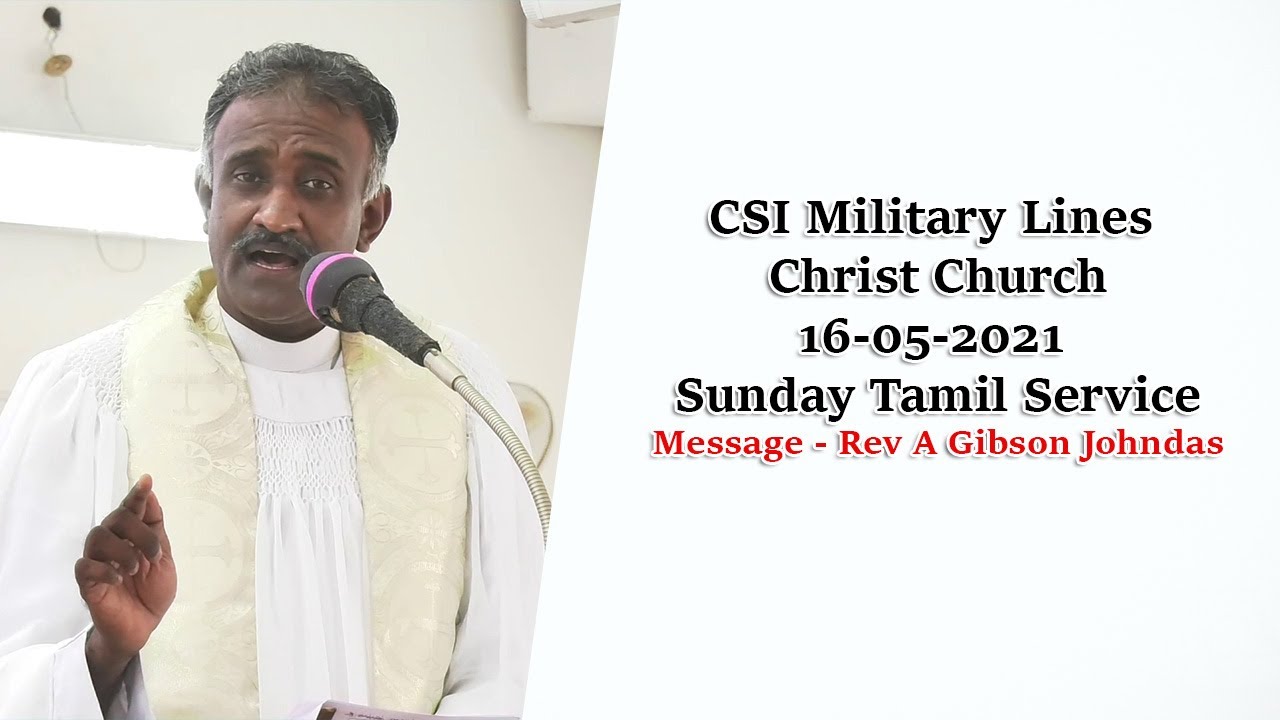 CSI Military Lines
Christ Church
16-05-2021
Sunday Tamil Service
Message - Rev A Gibson Johndas